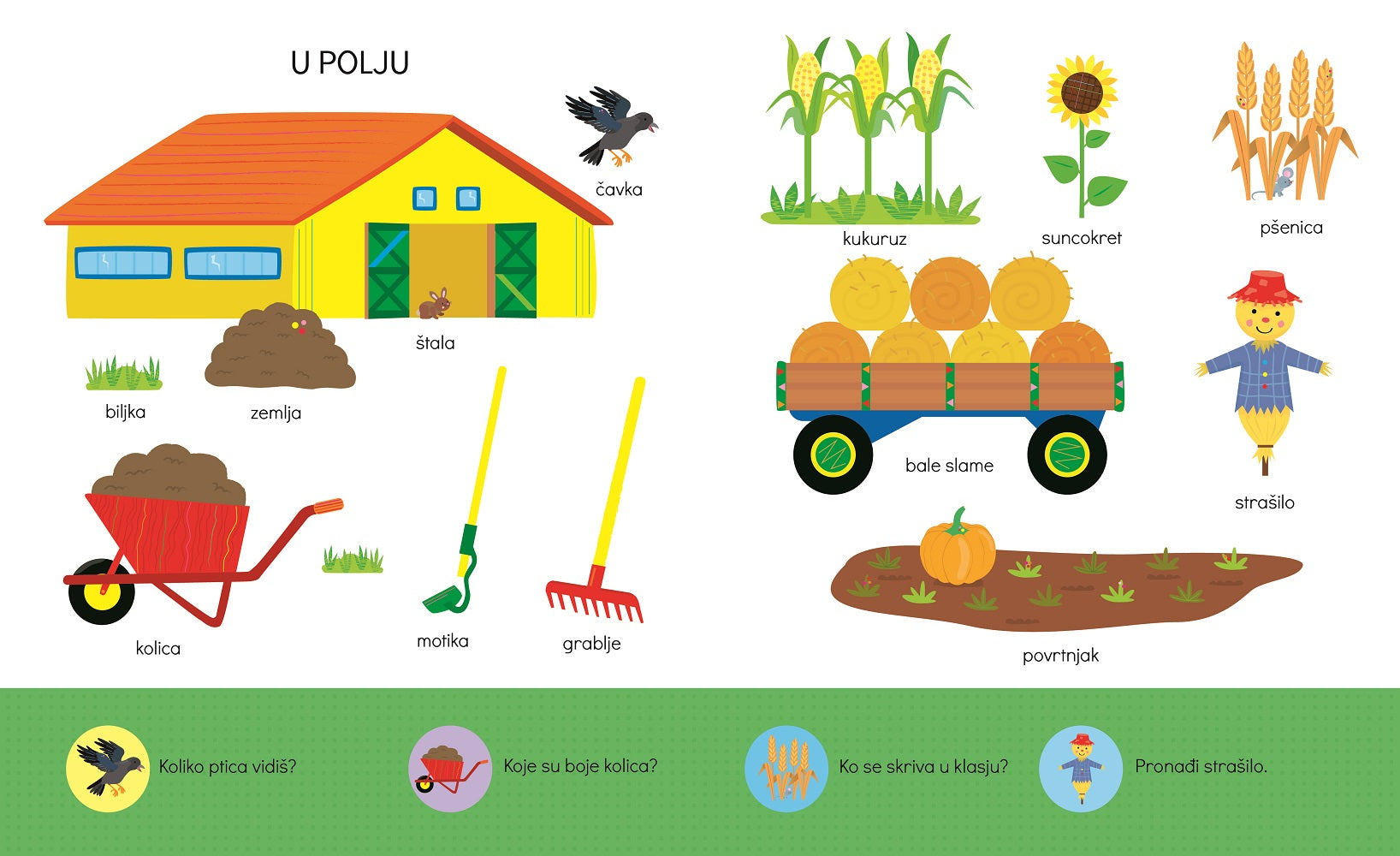 U POLJU

čavka

štala

biljka

zemlja

kolica

motika

grablje

kukuruz

suncokret

pšenica

bale slame

strašilo

povrtnjak

Koliko ptica vidiš?

Koje su boje kolica?

Ko se skriva u klasju?

Pronađi strašilo.